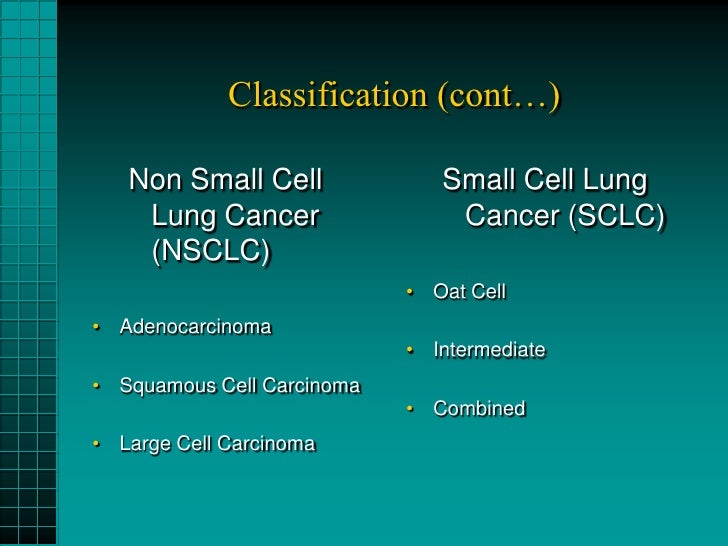 Classification (cont…)

Non Small Cell Lung Cancer (NSCLC)

• Adenocarcinoma
• Squamous Cell Carcinoma
• Large Cell Carcinoma

Small Cell Lung Cancer (SCLC)

• Oat Cell
• Intermediate
• Combined